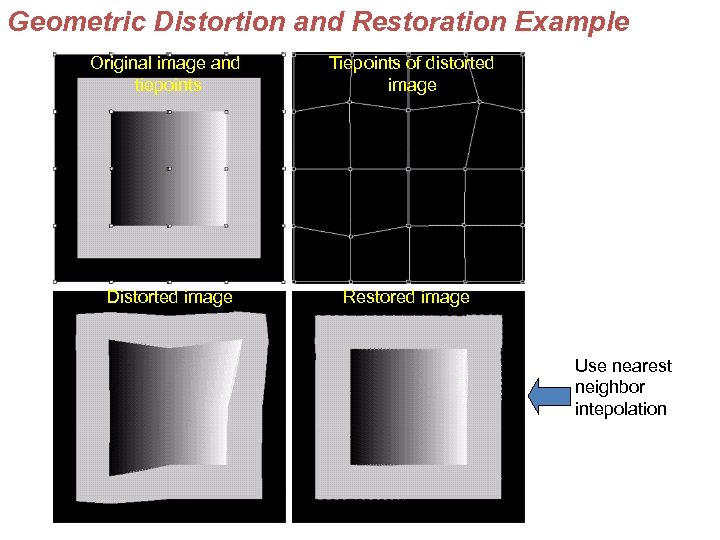 Geometric Distortion and Restoration Example

Original image and tiepoints

Tiepoints of distorted image

Distorted image

Restored image

Use nearest neighbor intepolation